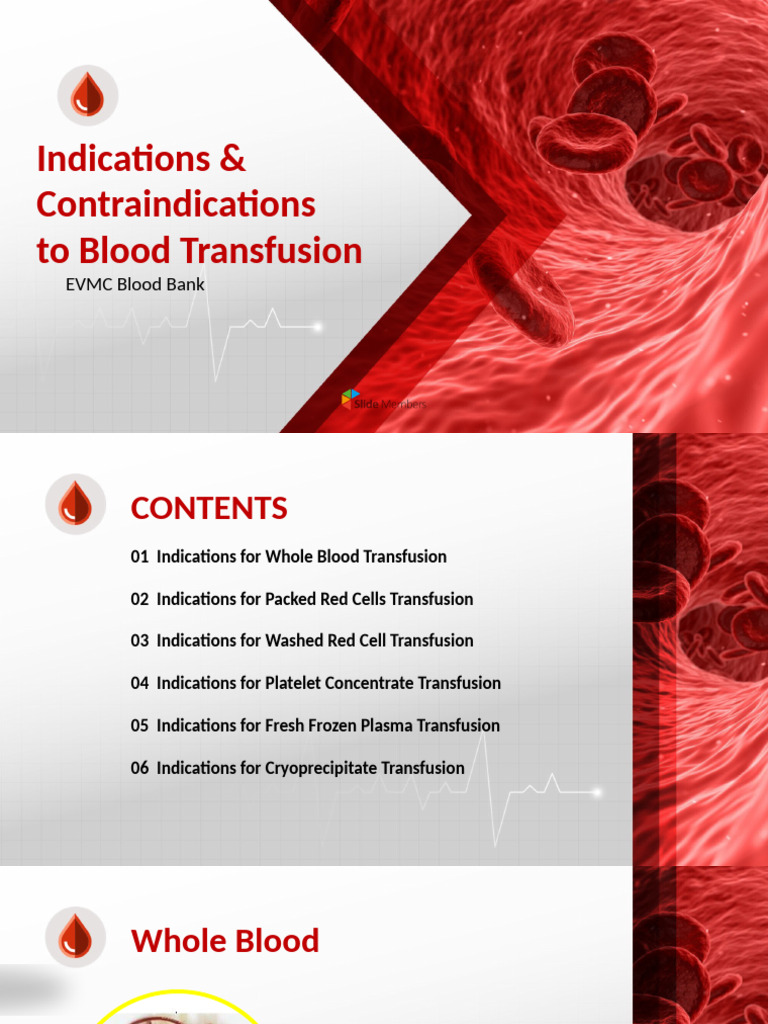 Indications & Contraindications to Blood Transfusion

EVMC Blood Bank

Slide Members

CONTENTS

01 Indications for Whole Blood Transfusion

02 Indications for Packed Red Cells Transfusion

03 Indications for Washed Red Cell Transfusion

04 Indications for Platelet Concentrate Transfusion

05 Indications for Fresh Frozen Plasma Transfusion

06 Indications for Cryoprecipitate Transfusion

Whole Blood